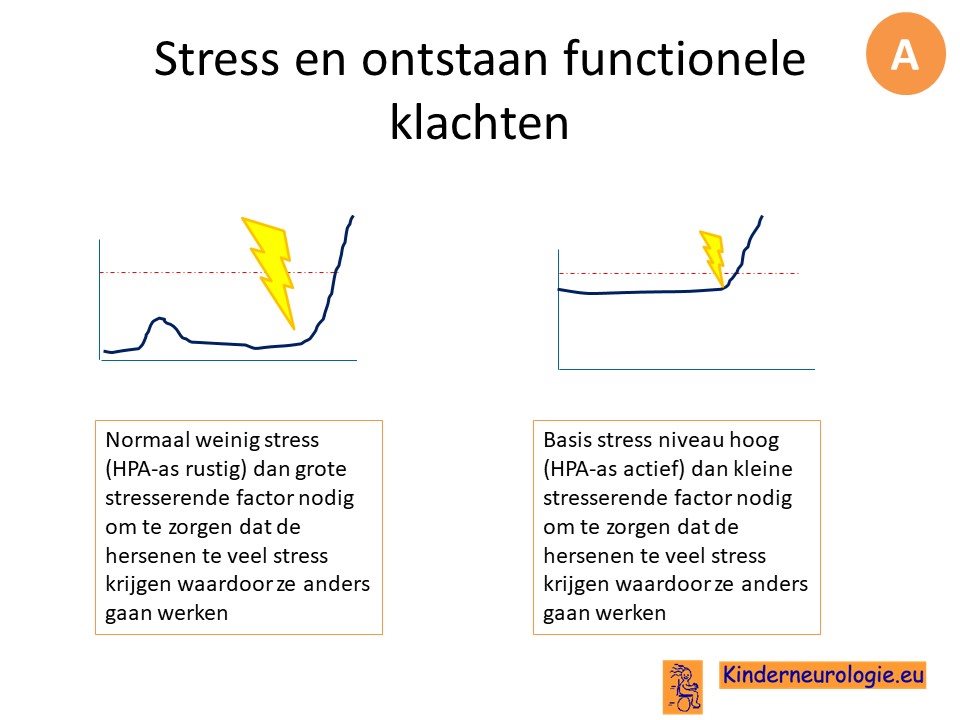 Stress en ontstaan functionele klachten

A

Normaal weinig stress (HPA-as rustig) dan grote stresserende factor nodig om te zorgen dat de hersenen te veel stress krijgen waardoor ze anders gaan werken

Basis stress niveau hoog (HPA-as actief) dan kleine stresserende factor nodig om te zorgen dat de hersenen te veel stress krijgen waardoor ze anders gaan werken

Kinderneurologie.eu